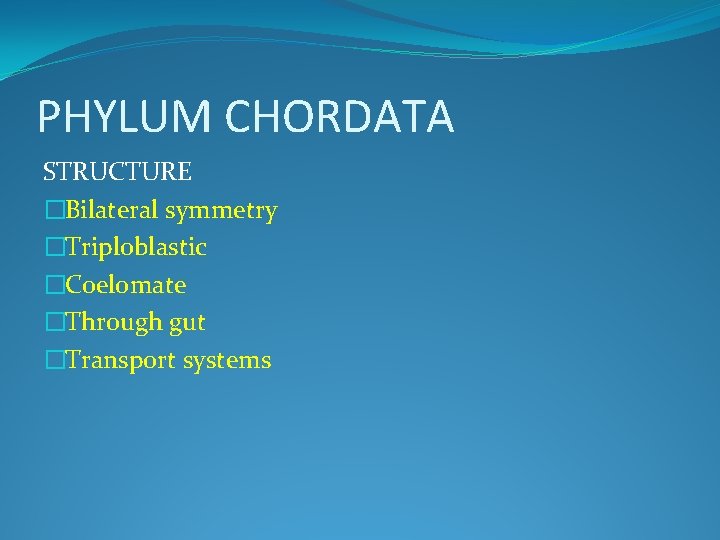 PHYLUM CHORDATA

STRUCTURE

□Bilateral symmetry

□Triploblastic

□Coelomate

□Through gut

□Transport systems